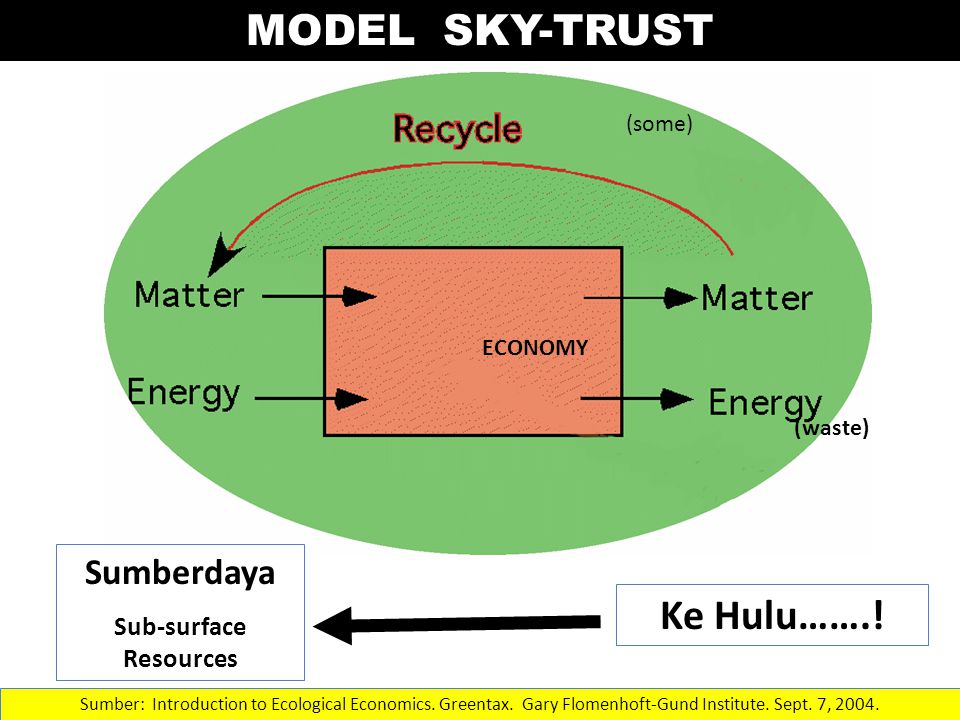 MODEL SKY-TRUST

Recycle (some)

Matter

Energy

ECONOMY

Matter

Energy (waste)

Sumberdaya

Sub-surface Resources

Ke Hulu…….!

Sumber: Introduction to Ecological Economics. Greentax. Gary Flomenhoft-Gund Institute. Sept. 7, 2004.